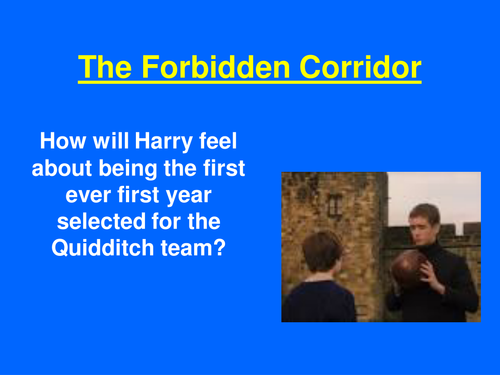 The Forbidden Corridor

How will Harry feel about being the first ever first year selected for the Quidditch team?